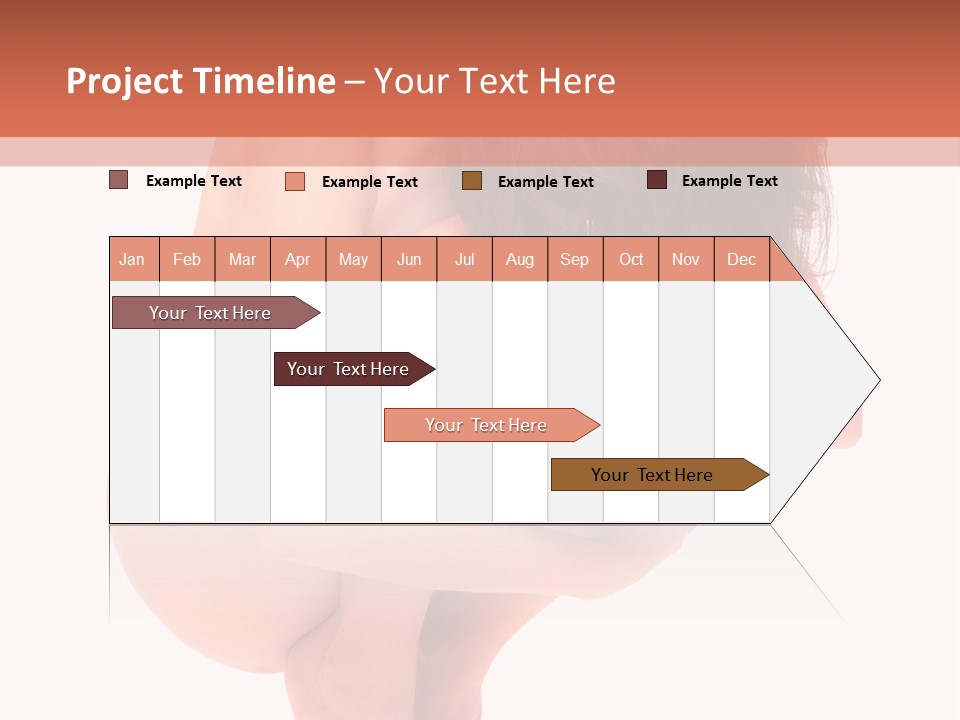 Project Timeline – Your Text Here

Example Text
Example Text
Example Text
Example Text

| Jan | Feb | Mar | Apr | May | Jun | Jul | Aug | Sep | Oct | Nov | Dec |
|---|---|---|---|---|---|---|---|---|---|---|---|

Your Text Here
Your Text Here
Your Text Here
Your Text Here